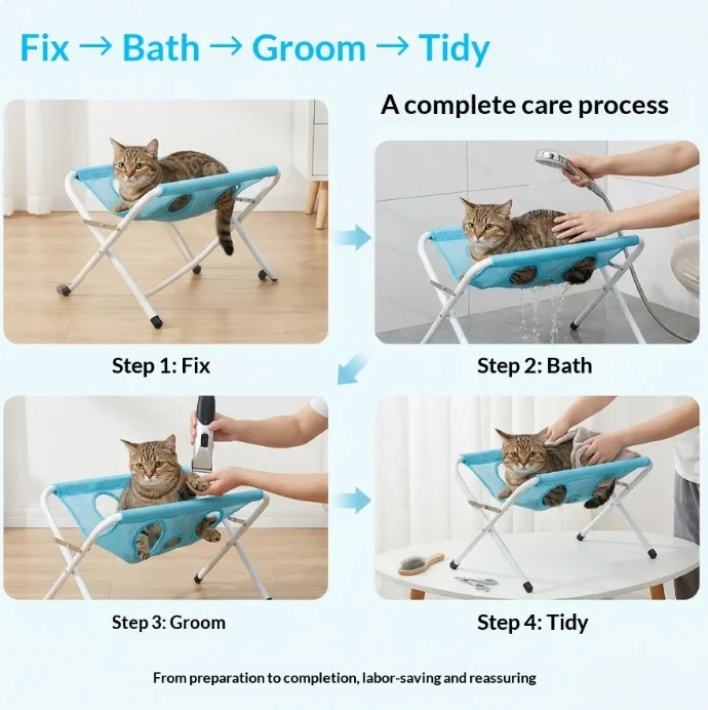 Fix → Bath → Groom → Tidy

A complete care process

Step 1: Fix

Step 2: Bath

Step 3: Groom

Step 4: Tidy

From preparation to completion, labor-saving and reassuring